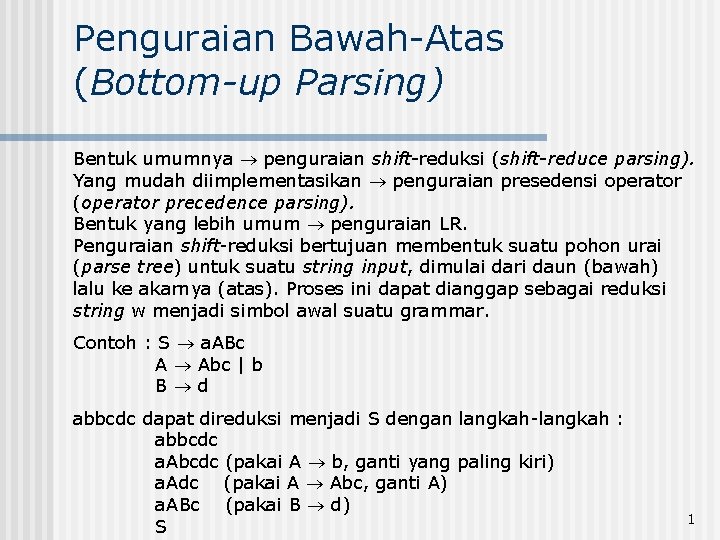 Penguraian Bawah-Atas (Bottom-up Parsing)

Bentuk umumnya $\rightarrow$ penguraian shift-reduksi (shift-reduce parsing).
Yang mudah diimplementasikan $\rightarrow$ penguraian presedensi operator (operator precedence parsing).
Bentuk yang lebih umum $\rightarrow$ penguraian LR.
Penguraian shift-reduksi bertujuan membentuk suatu pohon urai (parse tree) untuk suatu string input, dimulai dari daun (bawah) lalu ke akarnya (atas). Proses ini dapat dianggap sebagai reduksi string w menjadi simbol awal suatu grammar.

Contoh : S $\rightarrow$ aABc
A $\rightarrow$ Abc | b
B $\rightarrow$ d

abbcdc dapat direduksi menjadi S dengan langkah-langkah :
abbcdc
aAbcdc (pakai A $\rightarrow$ b, ganti yang paling kiri)
aAdc (pakai A $\rightarrow$ Abc, ganti A)
aABc (pakai B $\rightarrow$ d)
S

1